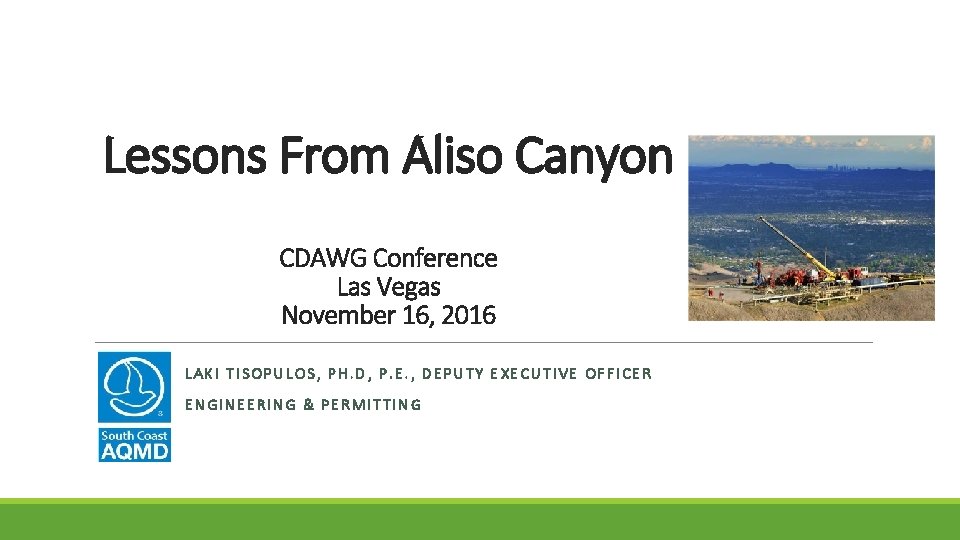 Lessons From Aliso Canyon

CDAWG Conference
Las Vegas
November 16, 2016

South Coast AQMD

LAKI TISOPULOS, PH.D, P.E., DEPUTY EXECUTIVE OFFICER

ENGINEERING & PERMITTING